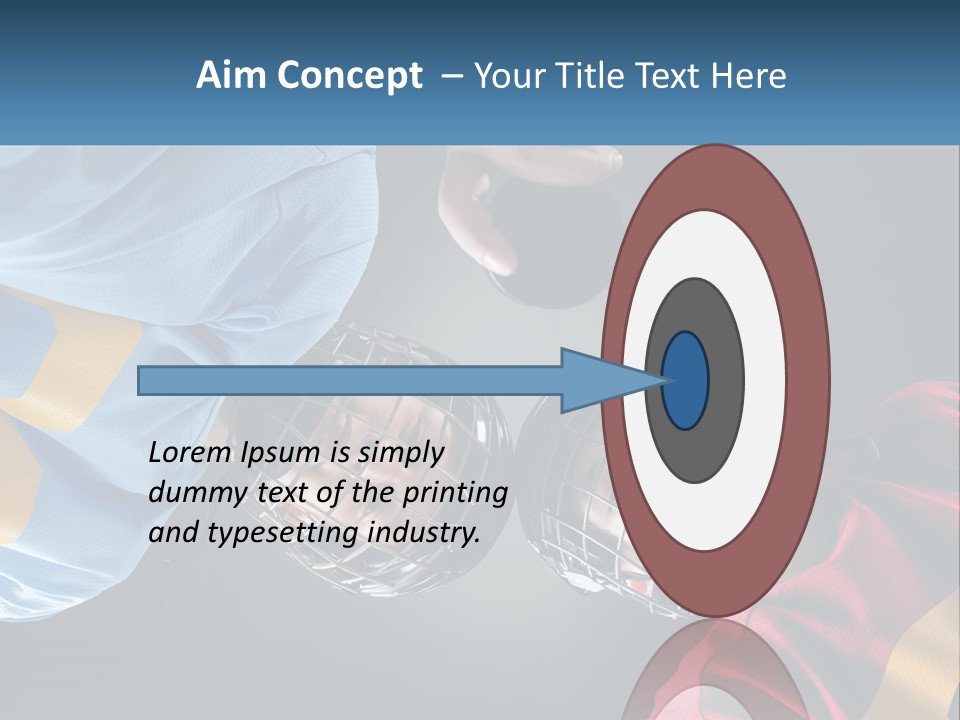 Aim Concept – Your Title Text Here

Lorem Ipsum is simply dummy text of the printing and typesetting industry.